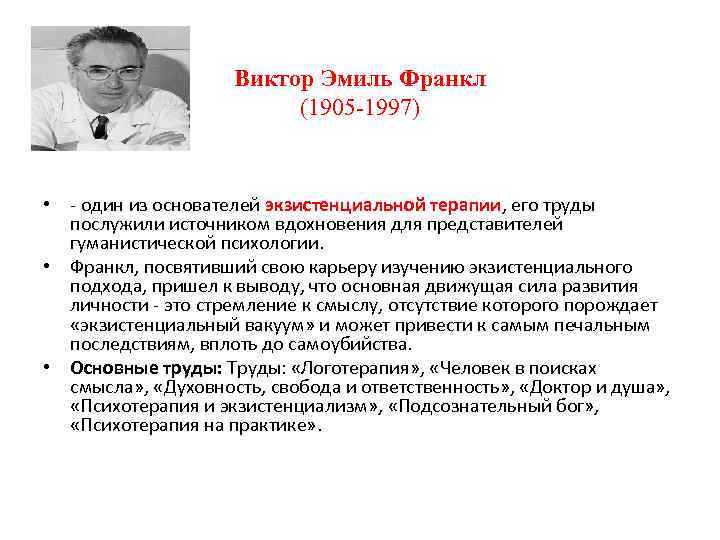 Виктор Эмиль Франкл
(1905-1997)

• - один из основателей экзистенциальной терапии, его труды послужили источником вдохновения для представителей гуманистической психологии.

• Франкл, посвятивший свою карьеру изучению экзистенциального подхода, пришел к выводу, что основная движущая сила развития личности - это стремление к смыслу, отсутствие которого порождает «экзистенциальный вакуум» и может привести к самым печальным последствиям, вплоть до самоубийства.

• Основные труды: Труды: «Логотерапия», «Человек в поисках смысла», «Духовность, свобода и ответственность», «Доктор и душа», «Психотерапия и экзистенциализм», «Подсознательный бог», «Психотерапия на практике».